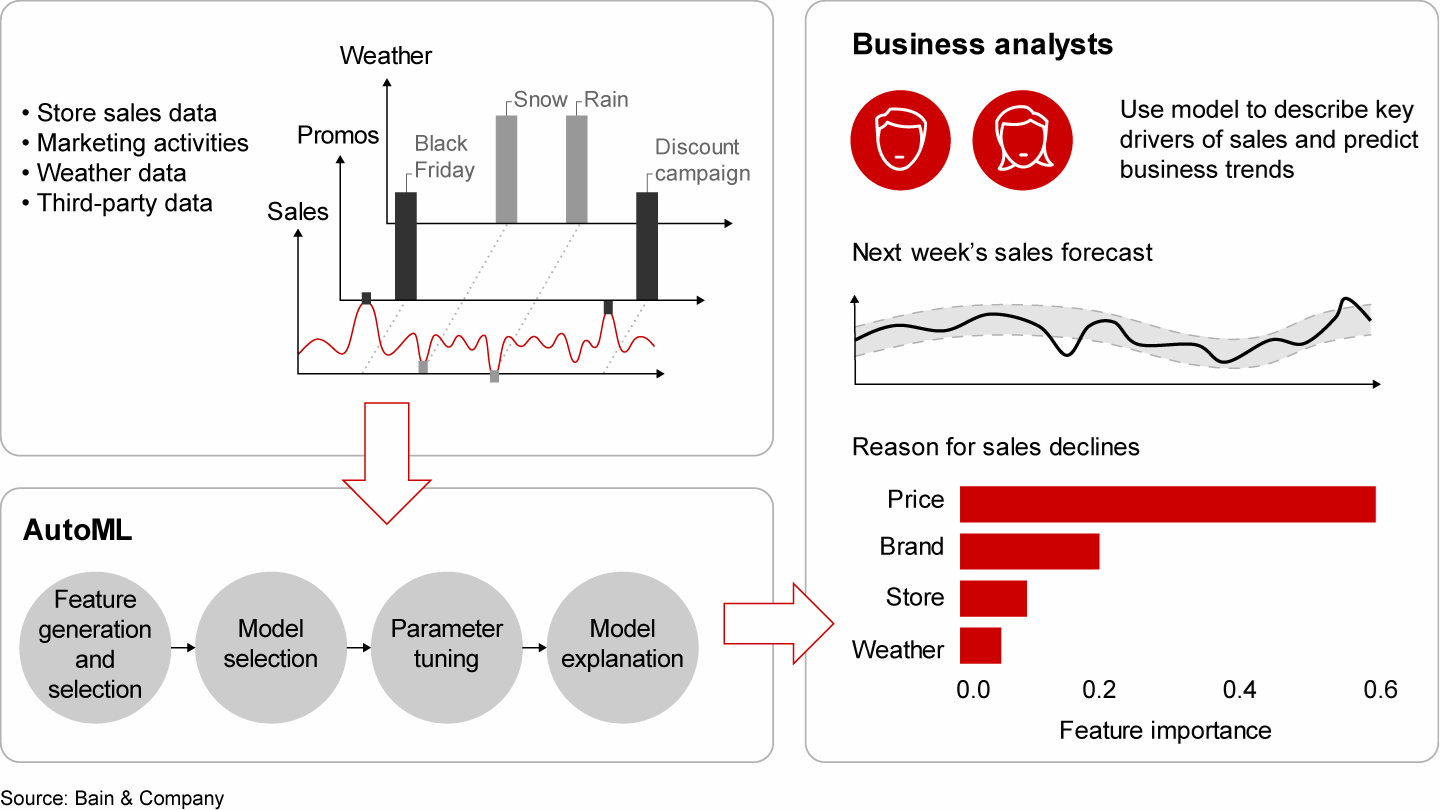 • Store sales data
• Marketing activities
• Weather data
• Third-party data

Weather

Promos

Sales

Black Friday

Snow

Rain

Discount campaign

AutoML

Feature generation and selection

Model selection

Parameter tuning

Model explanation

Business analysts

Use model to describe key drivers of sales and predict business trends

Next week's sales forecast

Reason for sales declines

Price

Brand

Store

Weather

0.0

0.2

0.4

0.6

Feature importance

Source: Bain & Company